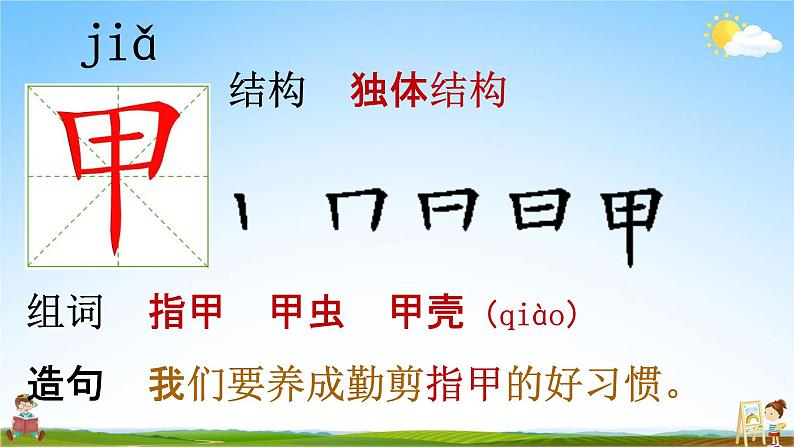 jiǎ

甲

结构　独体结构

丨 冂 日 日 甲

组词　指甲　甲虫　甲壳（qiào）

造句　我们要养成勤剪指甲的好习惯。